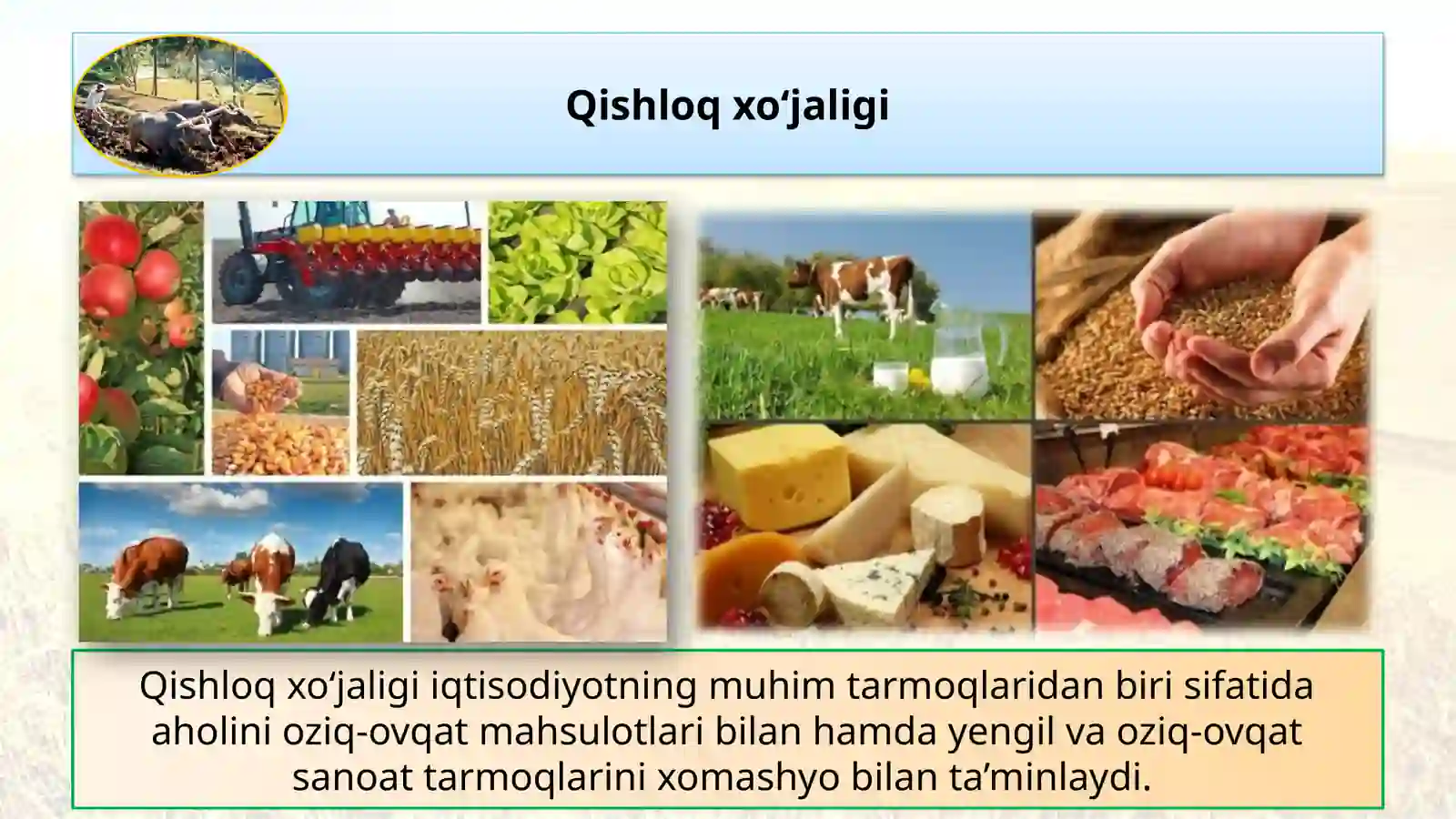 Qishloq xo‘jaligi

Qishloq xo‘jaligi iqtisodiyotning muhim tarmoqlaridan biri sifatida aholini oziq-ovqat mahsulotlari bilan hamda yengil va oziq-ovqat sanoat tarmoqlarini xomashyo bilan ta’minlaydi.